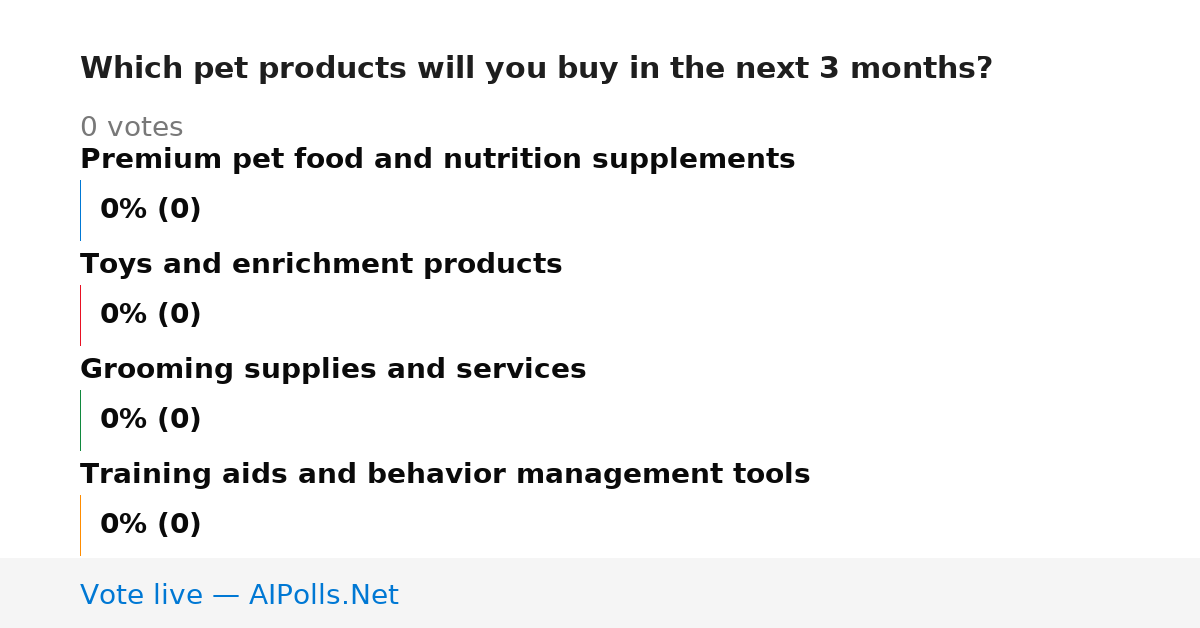 Which pet products will you buy in the next 3 months?

0 votes

Premium pet food and nutrition supplements

0% (0)

Toys and enrichment products

0% (0)

Grooming supplies and services

0% (0)

Training aids and behavior management tools

0% (0)

Vote live — AIPolls.Net